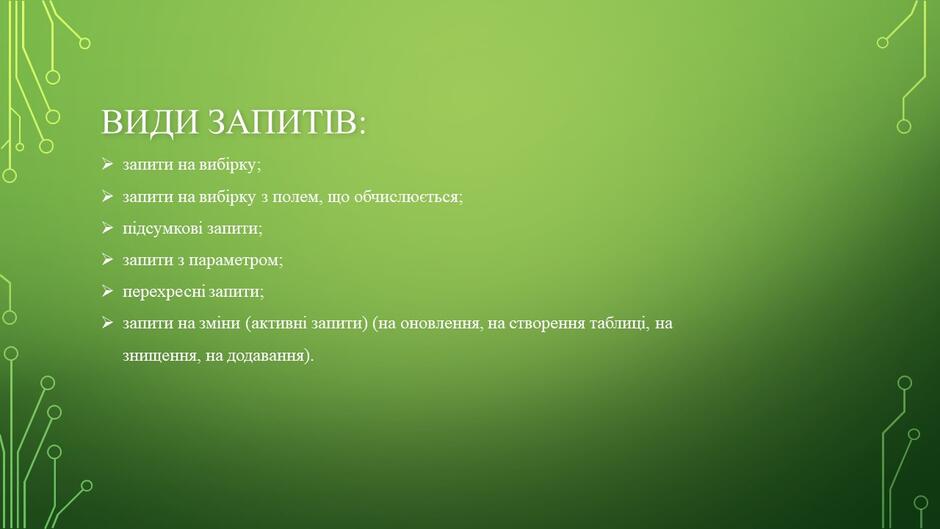 ВИДИ ЗАПИТІВ:

➢ запити на вибірку;

➢ запити на вибірку з полем, що обчислюється;

➢ підсумкові запити;

➢ запити з параметром;

➢ перехресні запити;

➢ запити на зміни (активні запити) (на оновлення, на створення таблиці, на знищення, на додавання).